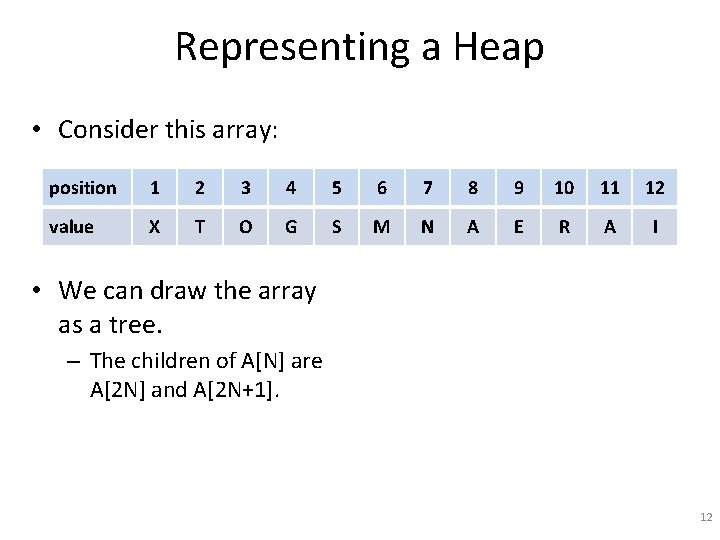 Representing a Heap

• Consider this array:

| position | 1 | 2 | 3 | 4 | 5 | 6 | 7 | 8 | 9 | 10 | 11 | 12 |
|---|---|---|---|---|---|---|---|---|---|---|---|---|
| value | X | T | O | G | S | M | N | A | E | R | A | I |

• We can draw the array as a tree.

– The children of A[N] are A[2N] and A[2N+1].

12